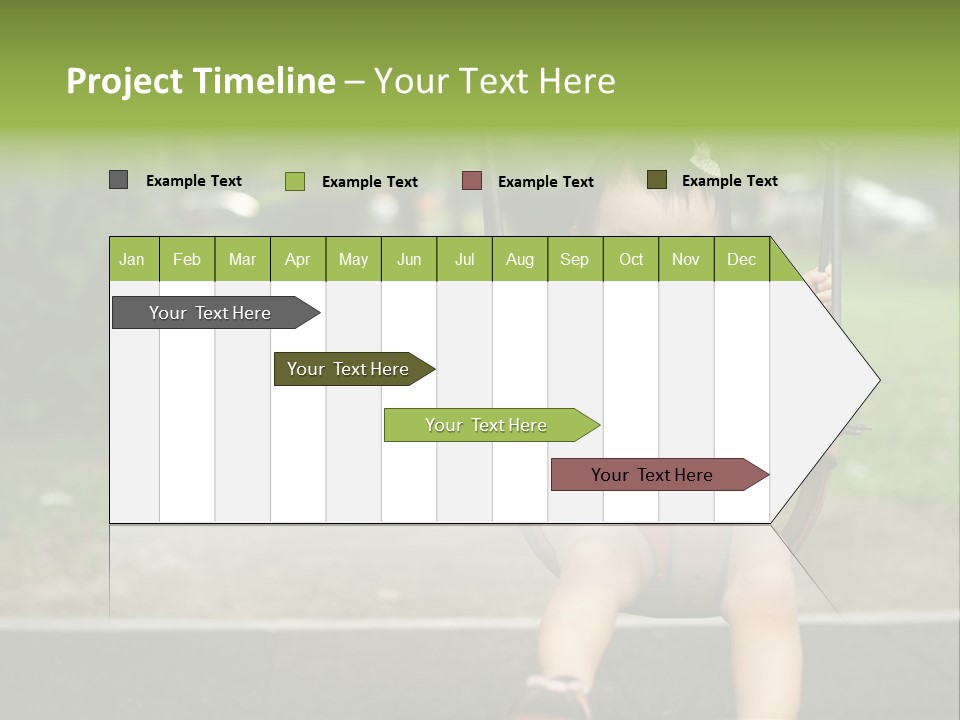 Project Timeline – Your Text Here

Example Text Example Text Example Text Example Text

| Jan | Feb | Mar | Apr | May | Jun | Jul | Aug | Sep | Oct | Nov | Dec |
|---|---|---|---|---|---|---|---|---|---|---|---|

Your Text Here

Your Text Here

Your Text Here

Your Text Here